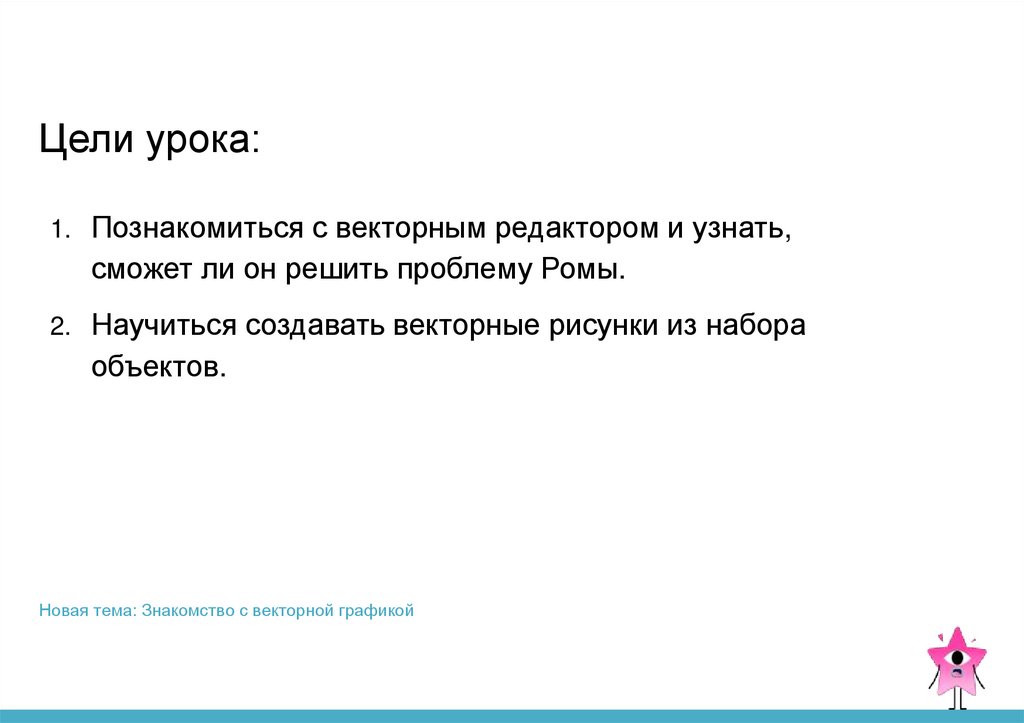 Цели урока:

1. Познакомиться с векторным редактором и узнать, сможет ли он решить проблему Ромы.

2. Научиться создавать векторные рисунки из набора объектов.

Новая тема: Знакомство с векторной графикой